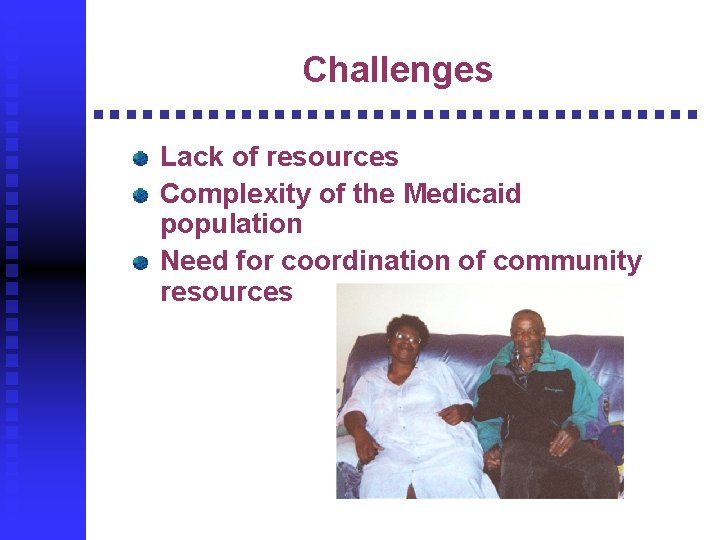 Challenges

- Lack of resources
- Complexity of the Medicaid population
- Need for coordination of community resources